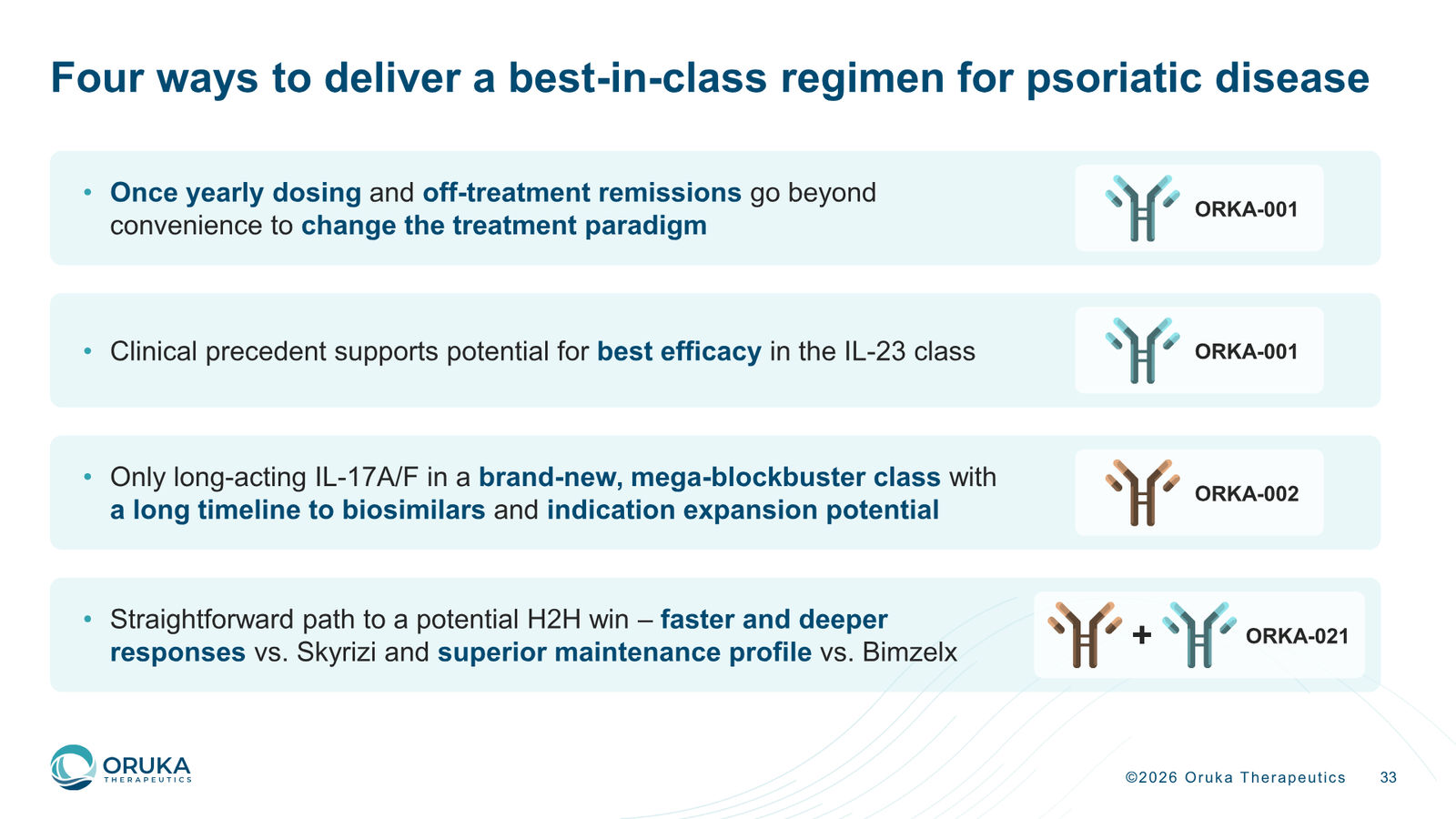 Four ways to deliver a best-in-class regimen for psoriatic disease

• Once yearly dosing and off-treatment remissions go beyond convenience to change the treatment paradigm

ORKA-001

• Clinical precedent supports potential for best efficacy in the IL-23 class

ORKA-001

• Only long-acting IL-17A/F in a brand-new, mega-blockbuster class with a long timeline to biosimilars and indication expansion potential

ORKA-002

• Straightforward path to a potential H2H win – faster and deeper responses vs. Skyrizi and superior maintenance profile vs. Bimzelx

+ ORKA-021

ORUKA THERAPEUTICS

©2026 Oruka Therapeutics 33